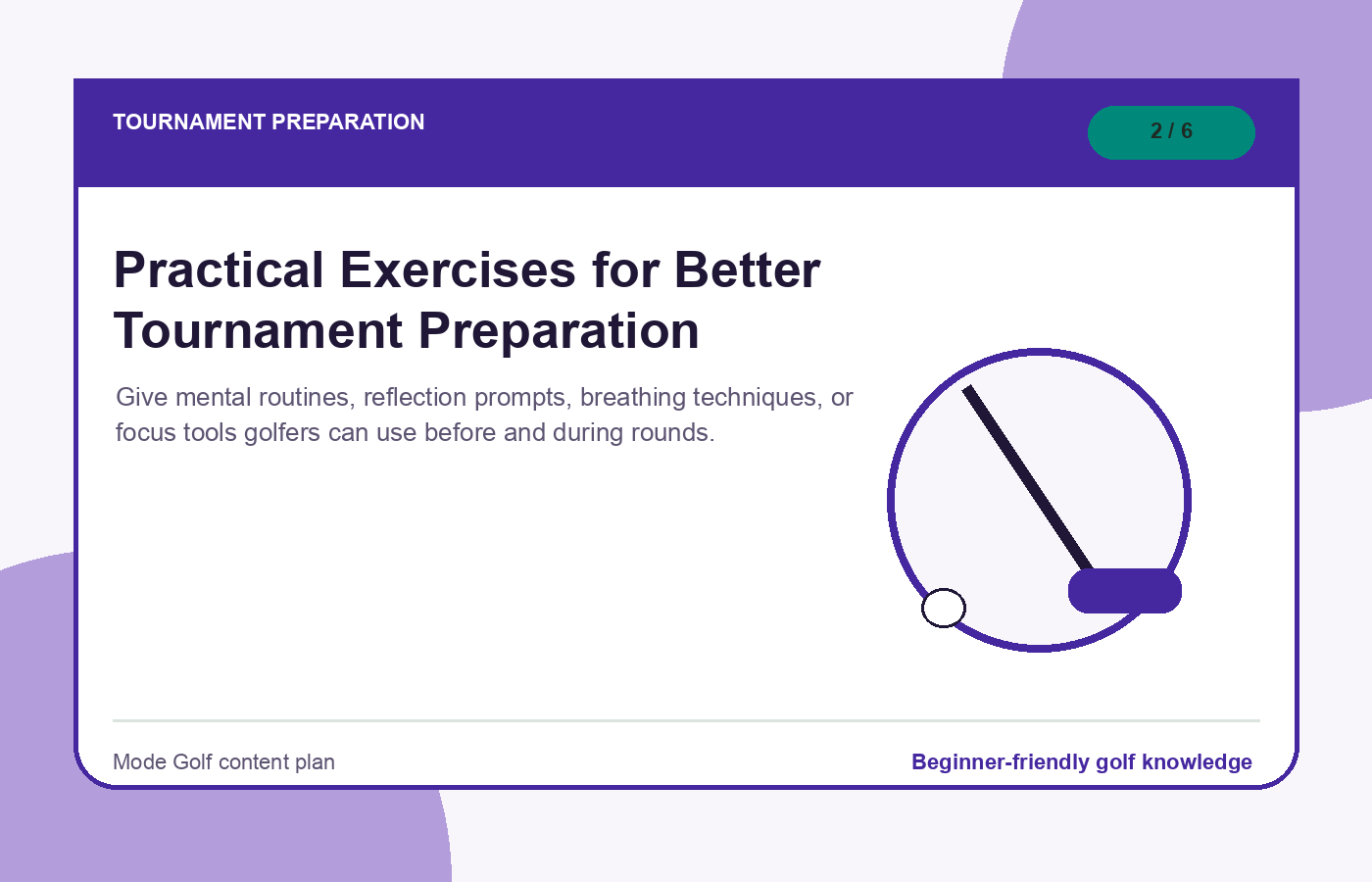 TOURNAMENT PREPARATION

2 / 6

Practical Exercises for Better Tournament Preparation

Give mental routines, reflection prompts, breathing techniques, or focus tools golfers can use before and during rounds.

Mode Golf content plan

Beginner-friendly golf knowledge